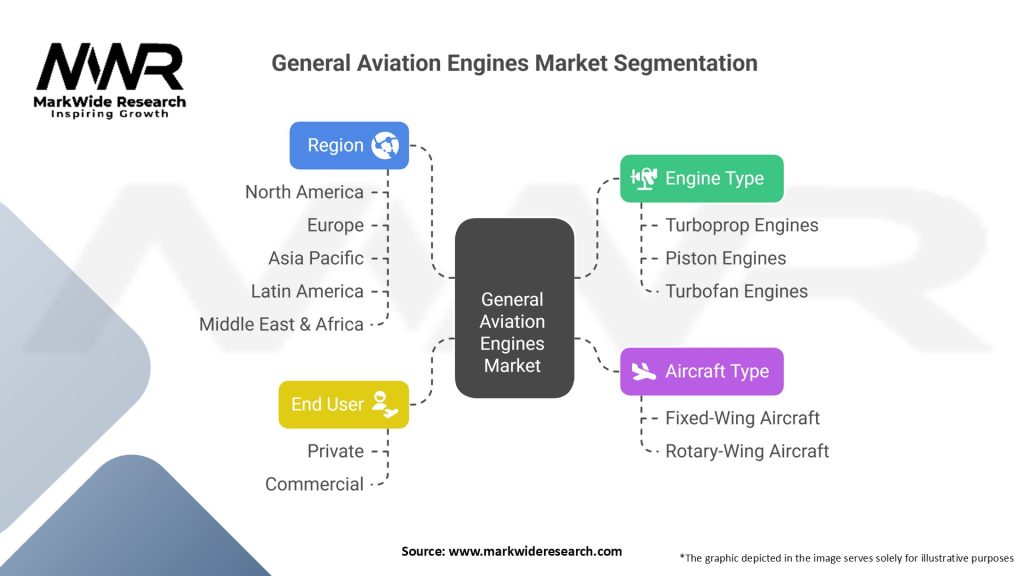 MWR
MarkWide Research
Inspiring Growth

General Aviation Engines Market Segmentation

Region
North America
Europe
Asia Pacific
Latin America
Middle East & Africa

End User
Private
Commercial

General Aviation Engines Market

Engine Type
Turboprop Engines
Piston Engines
Turbofan Engines

Aircraft Type
Fixed-Wing Aircraft
Rotary-Wing Aircraft

Source: www.markwideresearch.com

*The graphic depicted in the image serves solely for illustrative purposes